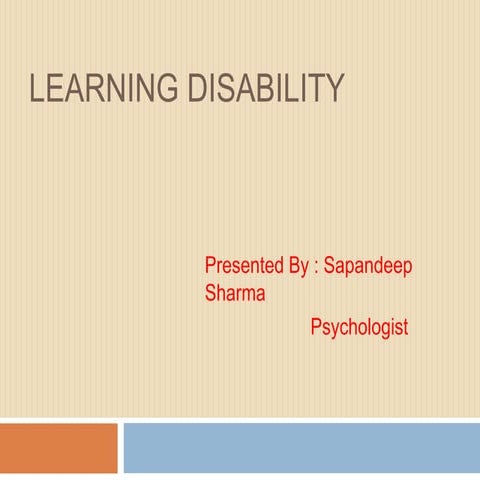 LEARNING DISABILITY

Presented By : Sapandeep Sharma

Psychologist